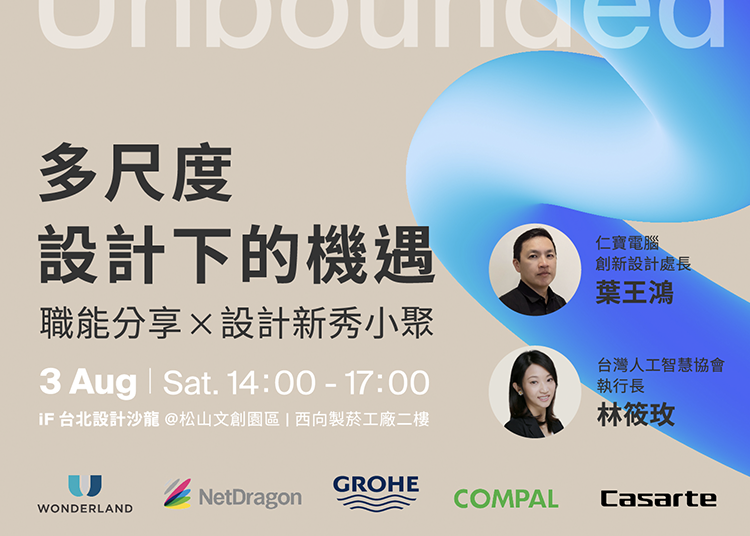 Unbounded

多尺度
設計下的機遇

職能分享 × 設計新秀小聚

3 Aug | Sat. 14:00 - 17:00

iF 台北設計沙龍 @松山文創園區 | 西向製菸工廠二樓

仁寶電腦
創新設計處長
葉王鴻

台灣人工智慧協會
執行長
林筱玫

WONDERLAND

NetDragon

GROHE

COMPAL

Casarte